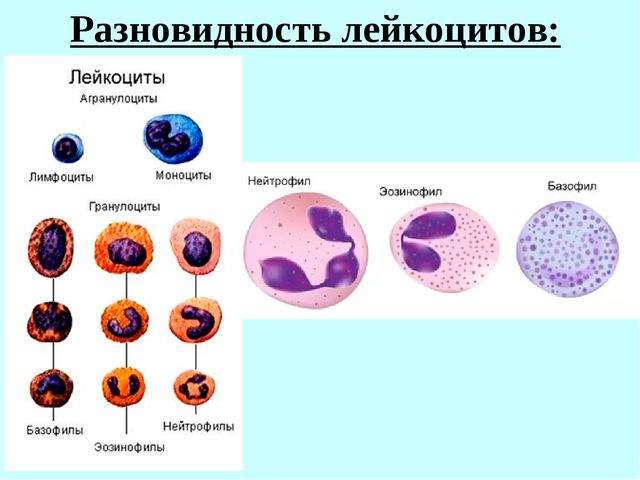 Разновидность лейкоцитов:

Лейкоциты

Агранулоциты

Лимфоциты

Моноциты

Гранулоциты

Базофилы

Эозинофилы

Нейтрофилы

Нейтрофил

Эозинофил

Базофил